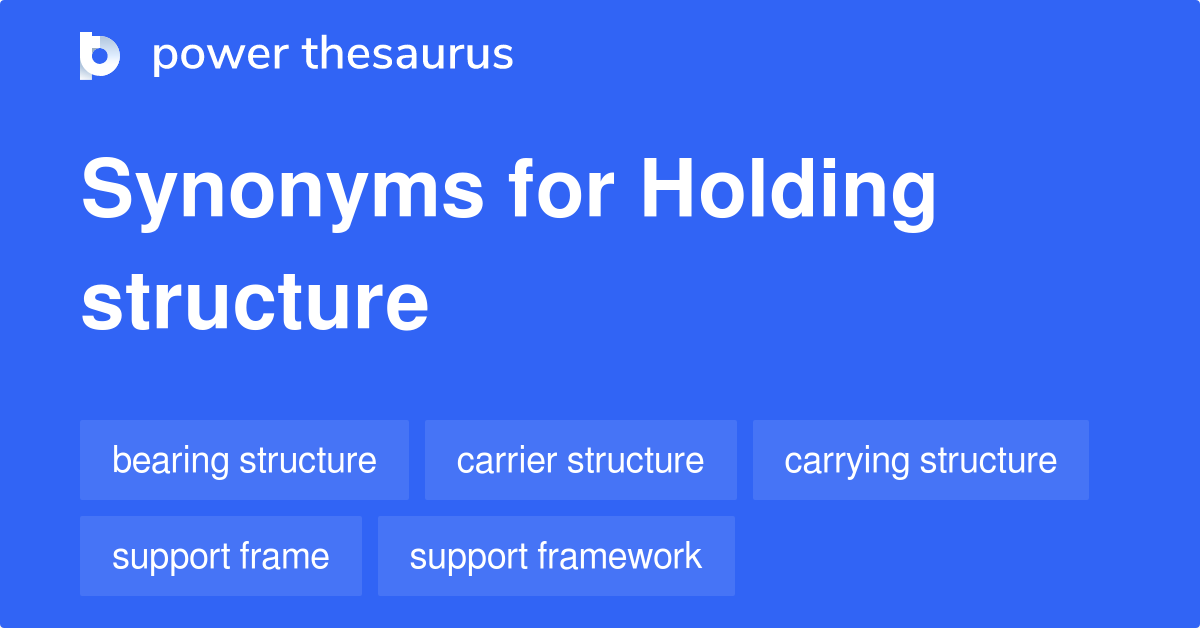 power thesaurus

Synonyms for Holding structure

bearing structure
carrier structure
carrying structure
support frame
support framework